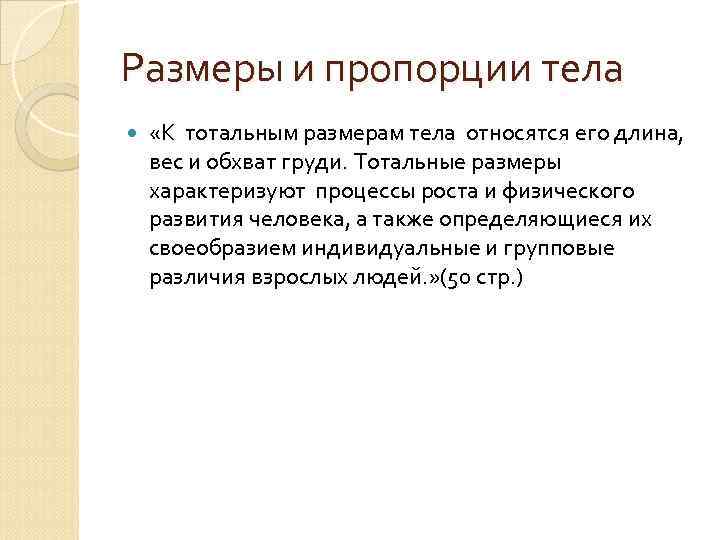 Размеры и пропорции тела

«К тотальным размерам тела относятся его длина, вес и обхват груди. Тотальные размеры характеризуют процессы роста и физического развития человека, а также определяющиеся их своеобразием индивидуальные и групповые различия взрослых людей.»(50 стр.)